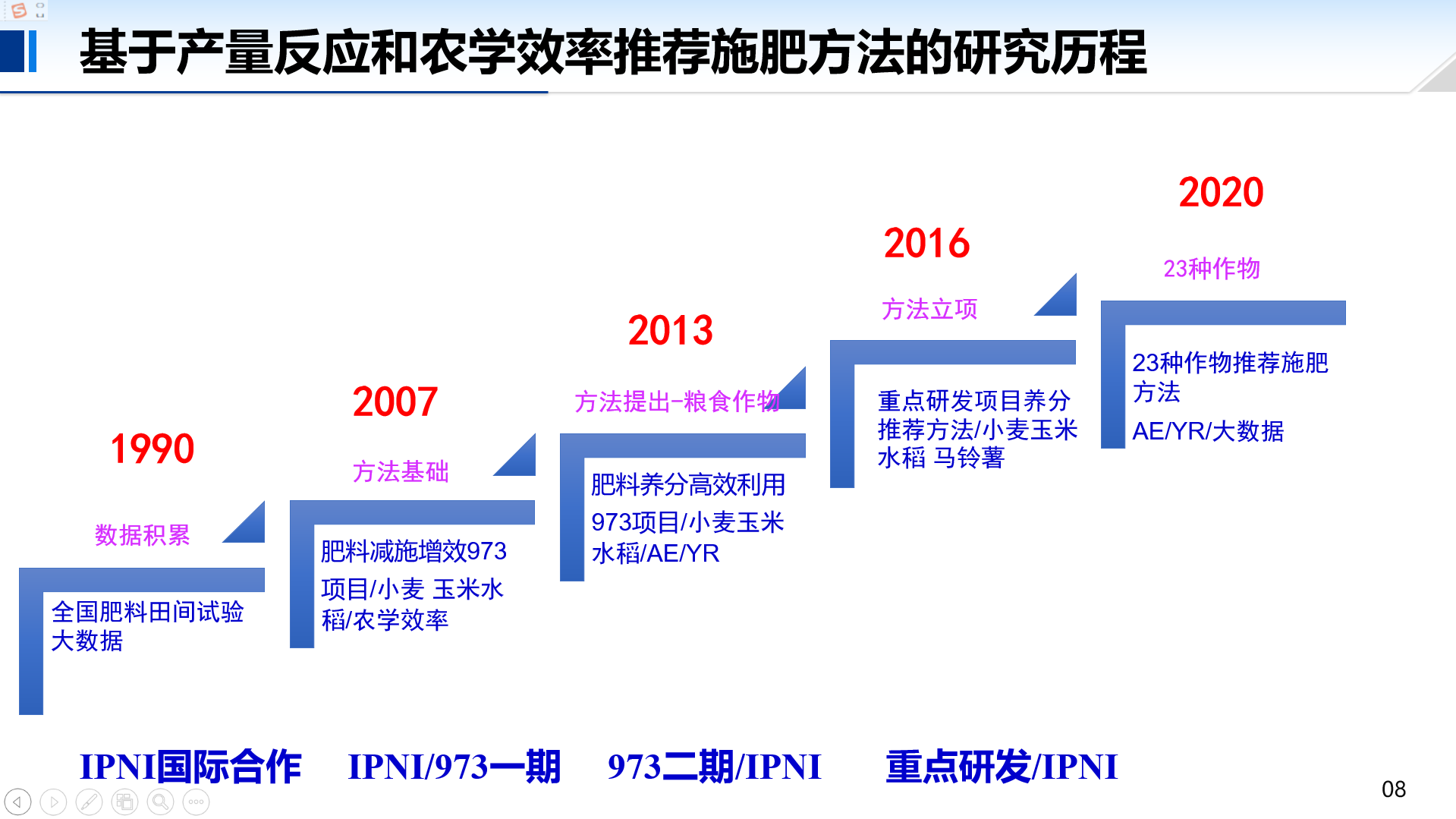 基于产量反应和农学效率推荐施肥方法的研究历程

1990

数据积累

全国肥料田间试验大数据

2007

方法基础

肥料减施增效973项目/小麦 玉米水稻/农学效率

2013

方法提出-粮食作物

肥料养分高效利用973项目/小麦玉米水稻/AE/YR

2016

方法立项

重点研发项目养分推荐方法/小麦玉米水稻 马铃薯

2020

23种作物

23种作物推荐施肥方法

AE/YR/大数据

IPNI国际合作 IPNI/973一期 973二期/IPNI 重点研发/IPNI

08